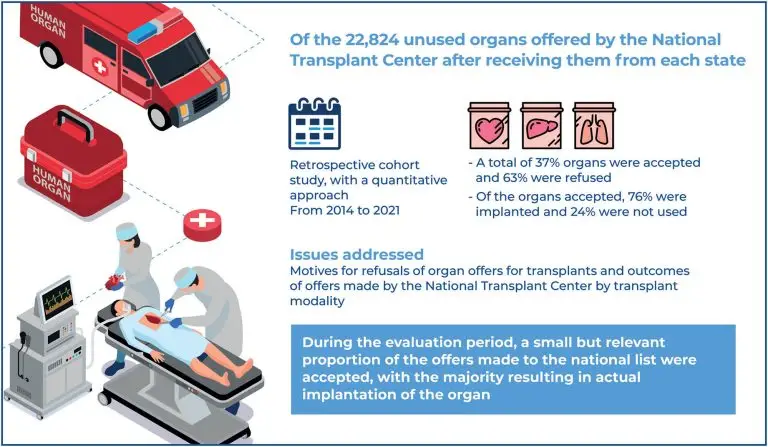 HUMAN ORGAN

HUMAN ORGAN

Of the 22,824 unused organs offered by the National Transplant Center after receiving them from each state

Retrospective cohort study, with a quantitative approach
From 2014 to 2021

- A total of 37% organs were accepted and 63% were refused
- Of the organs accepted, 76% were implanted and 24% were not used

Issues addressed
Motives for refusals of organ offers for transplants and outcomes of offers made by the National Transplant Center by transplant modality

During the evaluation period, a small but relevant proportion of the offers made to the national list were accepted, with the majority resulting in actual implantation of the organ